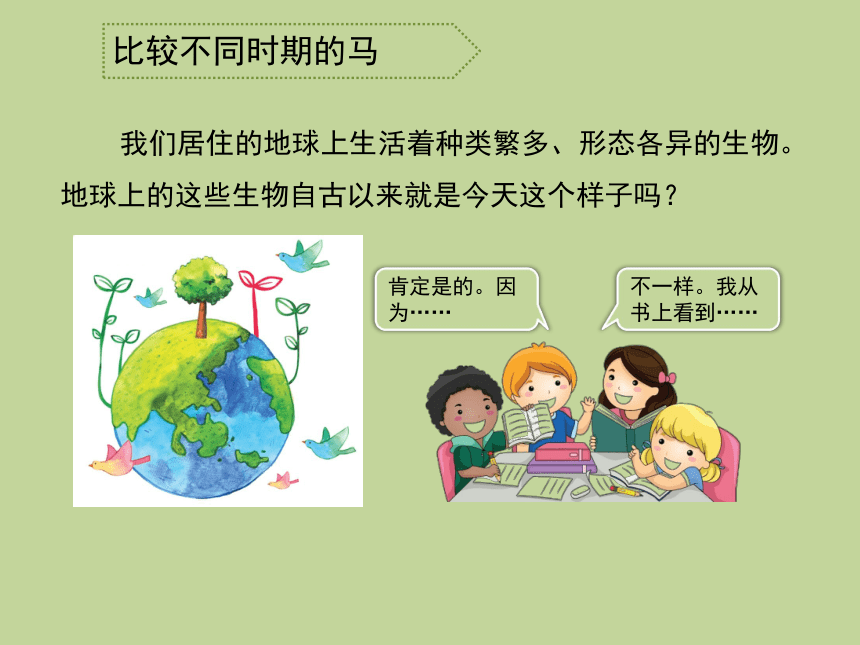 比较不同时期的马

我们居住的地球上生活着种类繁多、形态各异的生物。地球上的这些生物自古以来就是今天这个样子吗？

肯定是的。因为……

不一样。我从书上看到……